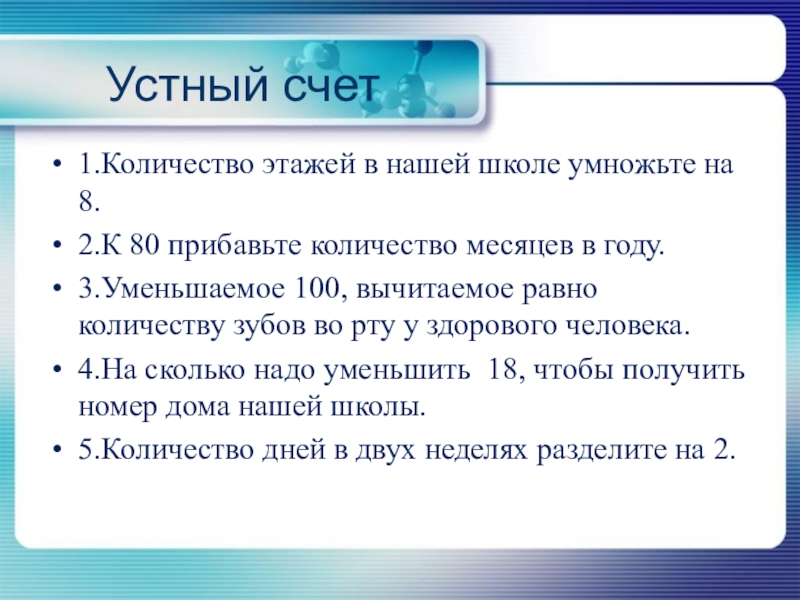 Устный счет

• 1.Количество этажей в нашей школе умножьте на 8.
• 2.К 80 прибавьте количество месяцев в году.
• 3.Уменьшаемое 100, вычитаемое равно количеству зубов во рту у здорового человека.
• 4.На сколько надо уменьшить 18, чтобы получить номер дома нашей школы.
• 5.Количество дней в двух неделях разделите на 2.